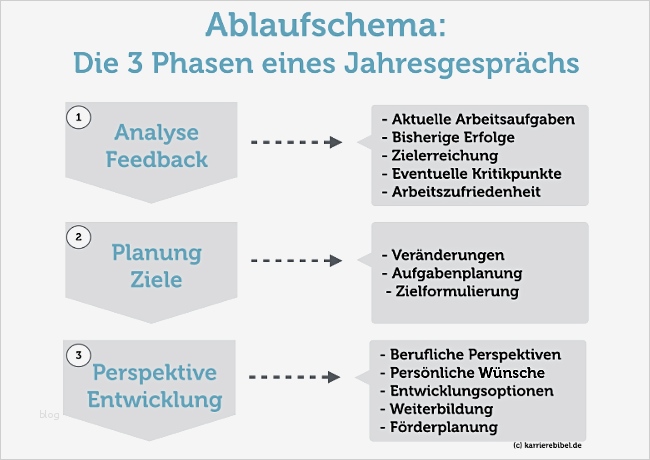 Ablaufschema:
Die 3 Phasen eines Jahresgesprächs

1
Analyse
Feedback

- Aktuelle Arbeitsaufgaben
- Bisherige Erfolge
- Zielerreichung
- Eventuelle Kritikpunkte
- Arbeitszufriedenheit

2
Planung
Ziele

- Veränderungen
- Aufgabenplanung
- Zielformulierung

3
Perspektive
Entwicklung

- Berufliche Perspektiven
- Persönliche Wünsche
- Entwicklungsoptionen
- Weiterbildung
- Förderplanung

blog

(c) karrierebibel.de